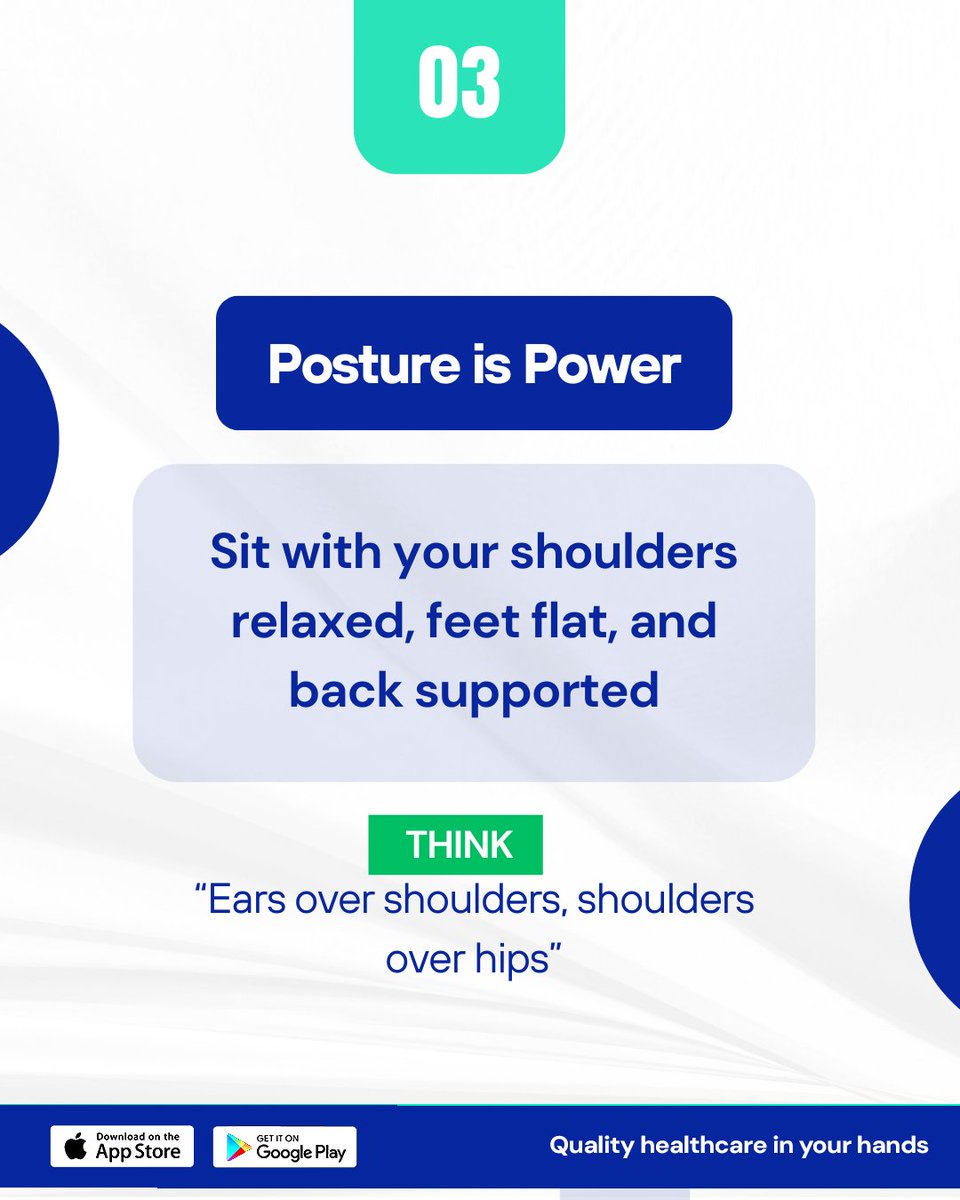 03

Posture is Power

Sit with your shoulders relaxed, feet flat, and back supported

THINK
“Ears over shoulders, shoulders over hips”

Download on the App Store

GET IT ON Google Play

Quality healthcare in your hands